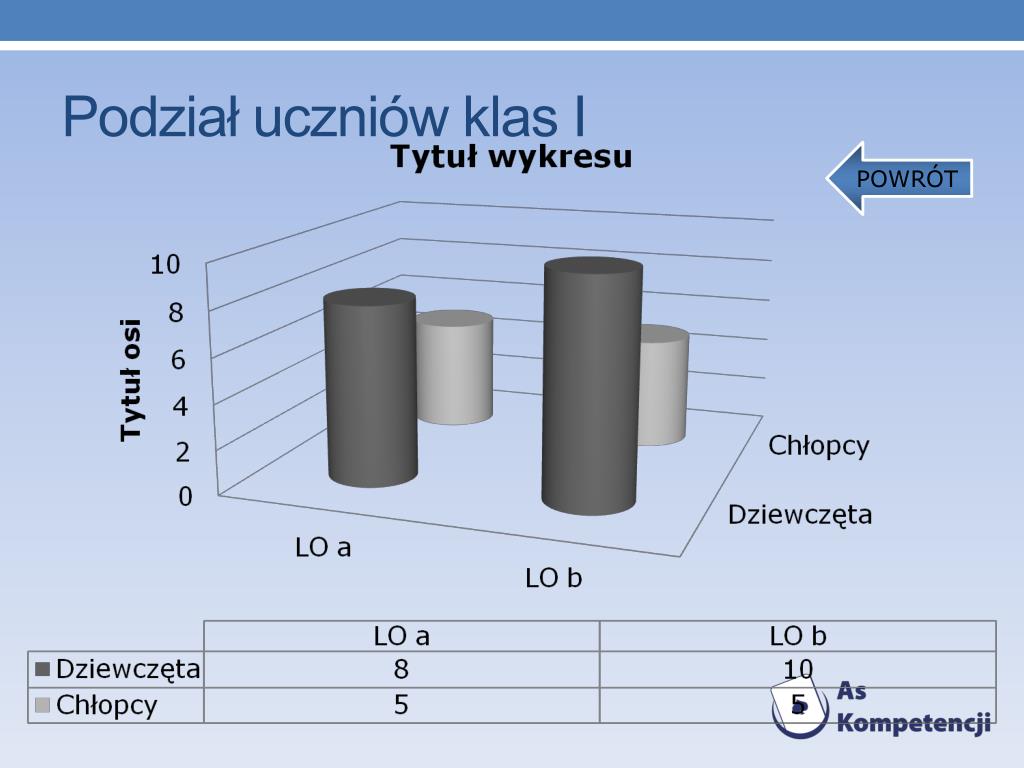 Podział uczniów klas I

Tytuł wykresu

POWRÓT

Tytuł osi

10
8
6
4
2
0

LO a
LO b

Chłopcy
Dziewczęta

| | LO a | LO b |
|---|---|---|
| Dziewczęta | 8 | 10 |
| Chłopcy | 5 | 5 |

As Kompetencji